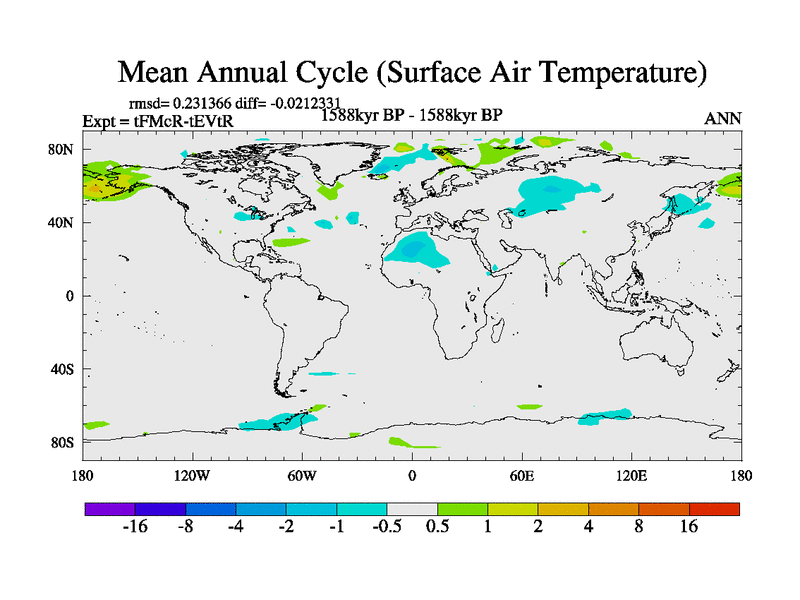 Mean Annual Cycle (Surface Air Temperature)

rmsd= 0.231366 diff= -0.0212331

Expt = tFMcR-tEVtR

1588kyr BP - 1588kyr BP

ANN

80N

40N

0

40S

80S

180

120W

60W

0

60E

120E

180

-16

-8

-4

-2

-1

-0.5

0.5

1

2

4

8

16